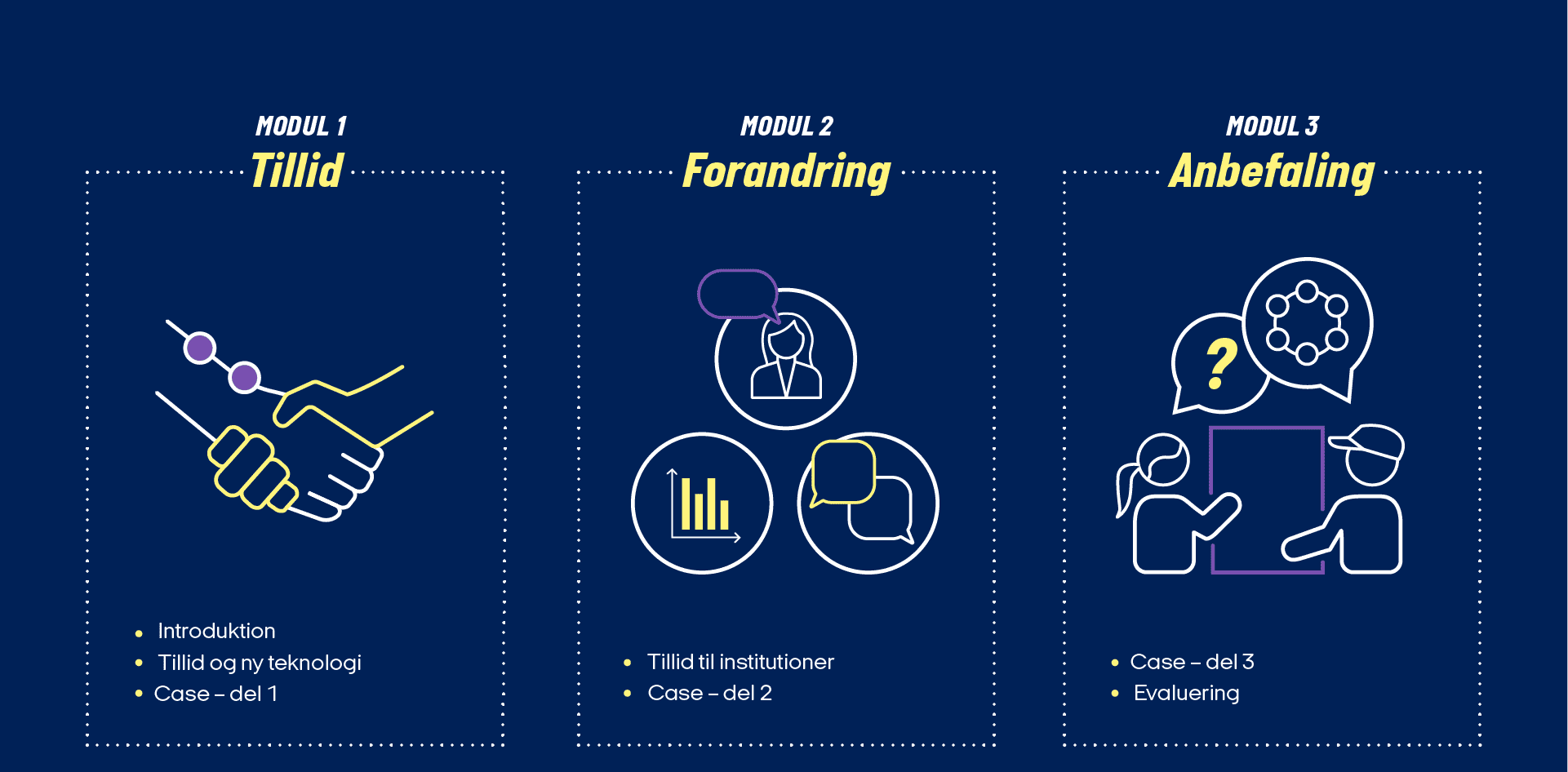 MODUL 1
Tillid

- Introduktion
- Tillid og ny teknologi
- Case – del 1

MODUL 2
Forandring

- Tillid til institutioner
- Case – del 2

MODUL 3
Anbefaling

?

- Case – del 3
- Evaluering